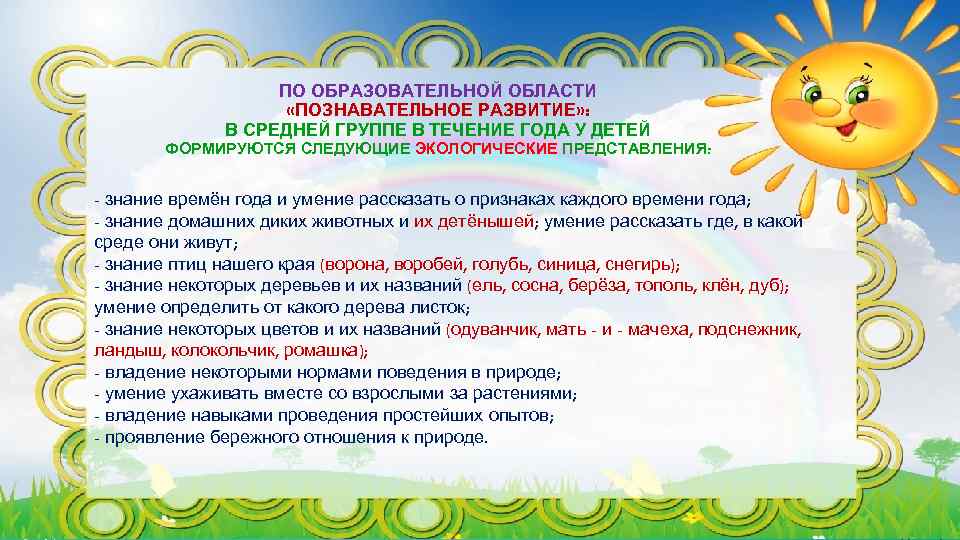 ПО ОБРАЗОВАТЕЛЬНОЙ ОБЛАСТИ
«ПОЗНАВАТЕЛЬНОЕ РАЗВИТИЕ»:
В СРЕДНЕЙ ГРУППЕ В ТЕЧЕНИЕ ГОДА У ДЕТЕЙ
ФОРМИРУЮТСЯ СЛЕДУЮЩИЕ ЭКОЛОГИЧЕСКИЕ ПРЕДСТАВЛЕНИЯ:

- знание времён года и умение рассказать о признаках каждого времени года;
- знание домашних диких животных и их детёнышей; умение рассказать где, в какой среде они живут;
- знание птиц нашего края (ворона, воробей, голубь, синица, снегирь);
- знание некоторых деревьев и их названий (ель, сосна, берёза, тополь, клён, дуб); умение определить от какого дерева листок;
- знание некоторых цветов и их названий (одуванчик, мать - и - мачеха, подснежник, ландыш, колокольчик, ромашка);
- владение некоторыми нормами поведения в природе;
- умение ухаживать вместе со взрослыми за растениями;
- владение навыками проведения простейших опытов;
- проявление бережного отношения к природе.